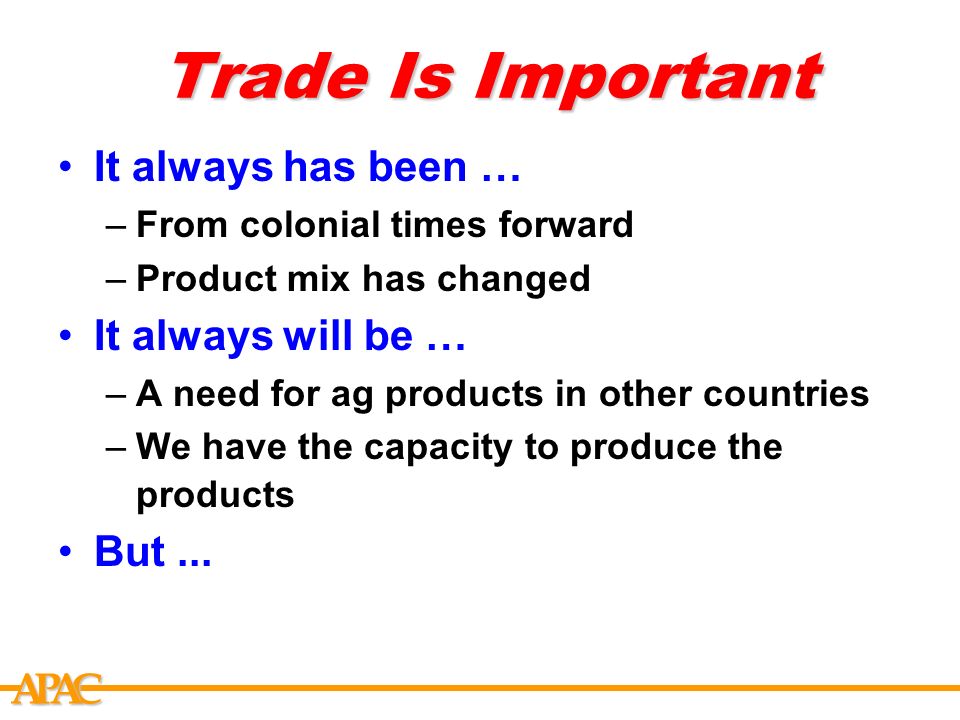 Trade Is Important

• It always has been …
– From colonial times forward
– Product mix has changed
• It always will be …
– A need for ag products in other countries
– We have the capacity to produce the products
• But ...

APAC